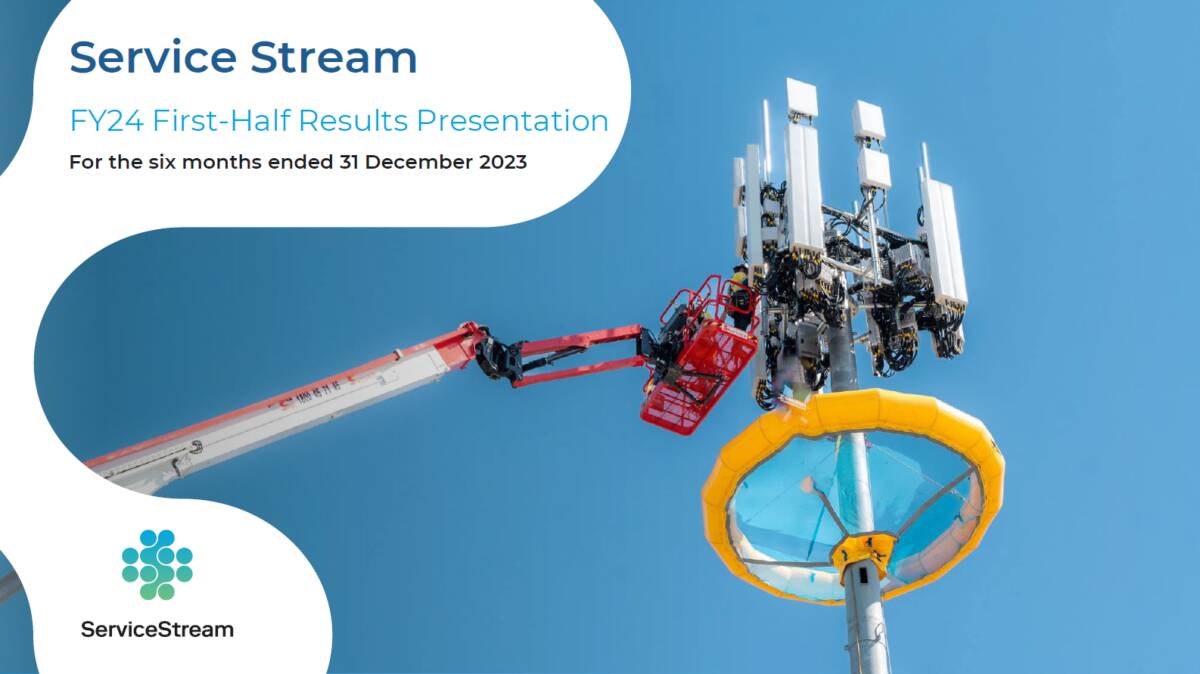 Service Stream

FY24 First-Half Results Presentation

For the six months ended 31 December 2023

ServiceStream